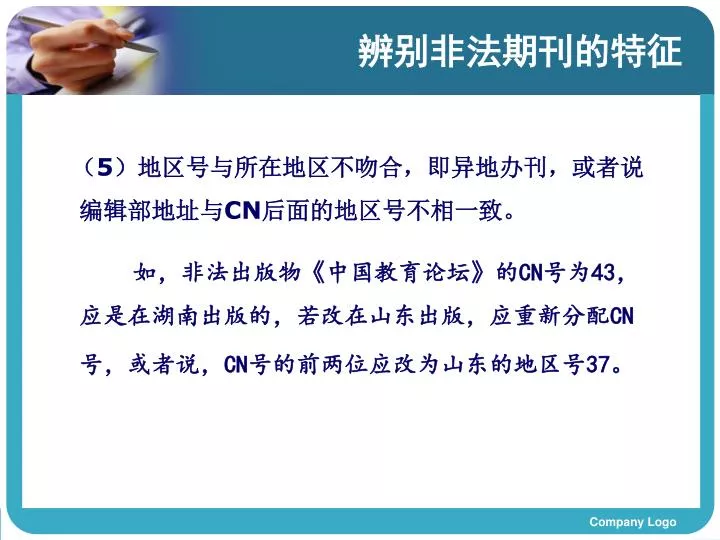 辨别非法期刊的特征

（5）地区号与所在地区不吻合，即异地办刊，或者说编辑部地址与CN后面的地区号不相一致。

如，非法出版物《中国教育论坛》的CN号为43，应是在湖南出版的，若改在山东出版，应重新分配CN号，或者说，CN号的前两位应改为山东的地区号37。

Company Logo